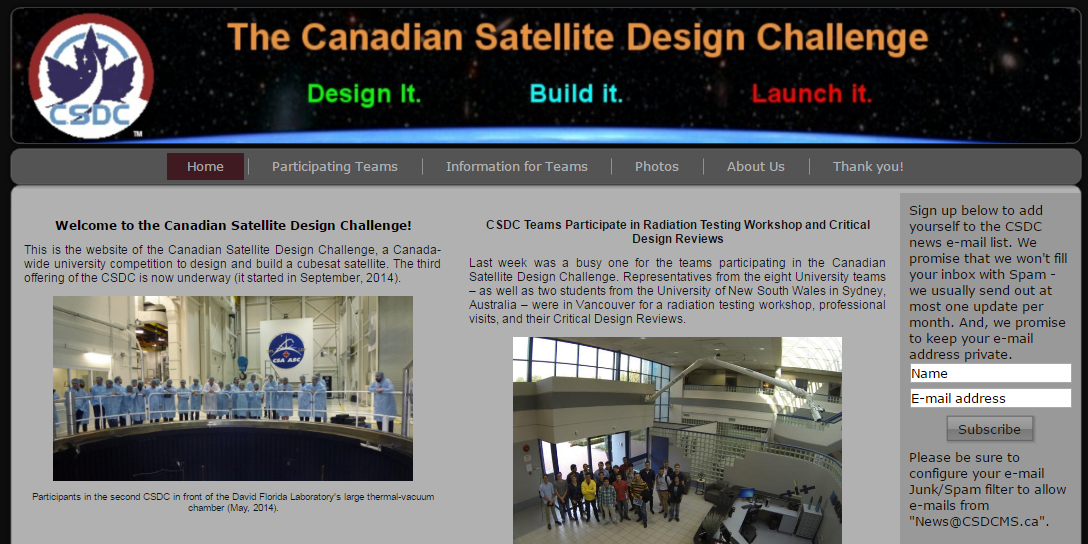 CSDC
TM

The Canadian Satellite Design Challenge

Design It. Build it. Launch it.

Home | Participating Teams | Information for Teams | Photos | About Us | Thank you!

Welcome to the Canadian Satellite Design Challenge!

This is the website of the Canadian Satellite Design Challenge, a Canada-wide university competition to design and build a cubesat satellite. The third offering of the CSDC is now underway (it started in September, 2014).

CSA ASC

Participants in the second CSDC in front of the David Florida Laboratory's large thermal-vacuum chamber (May, 2014).

CSDC Teams Participate in Radiation Testing Workshop and Critical Design Reviews

Last week was a busy one for the teams participating in the Canadian Satellite Design Challenge. Representatives from the eight University teams – as well as two students from the University of New South Wales in Sydney, Australia – were in Vancouver for a radiation testing workshop, professional visits, and their Critical Design Reviews.

Sign up below to add yourself to the CSDC news e-mail list. We promise that we won't fill your inbox with Spam - we usually send out at most one update per month. And, we promise to keep your e-mail address private.

Name
E-mail address
Subscribe

Please be sure to configure your e-mail Junk/Spam filter to allow e-mails from "News@CSDCMS.ca".